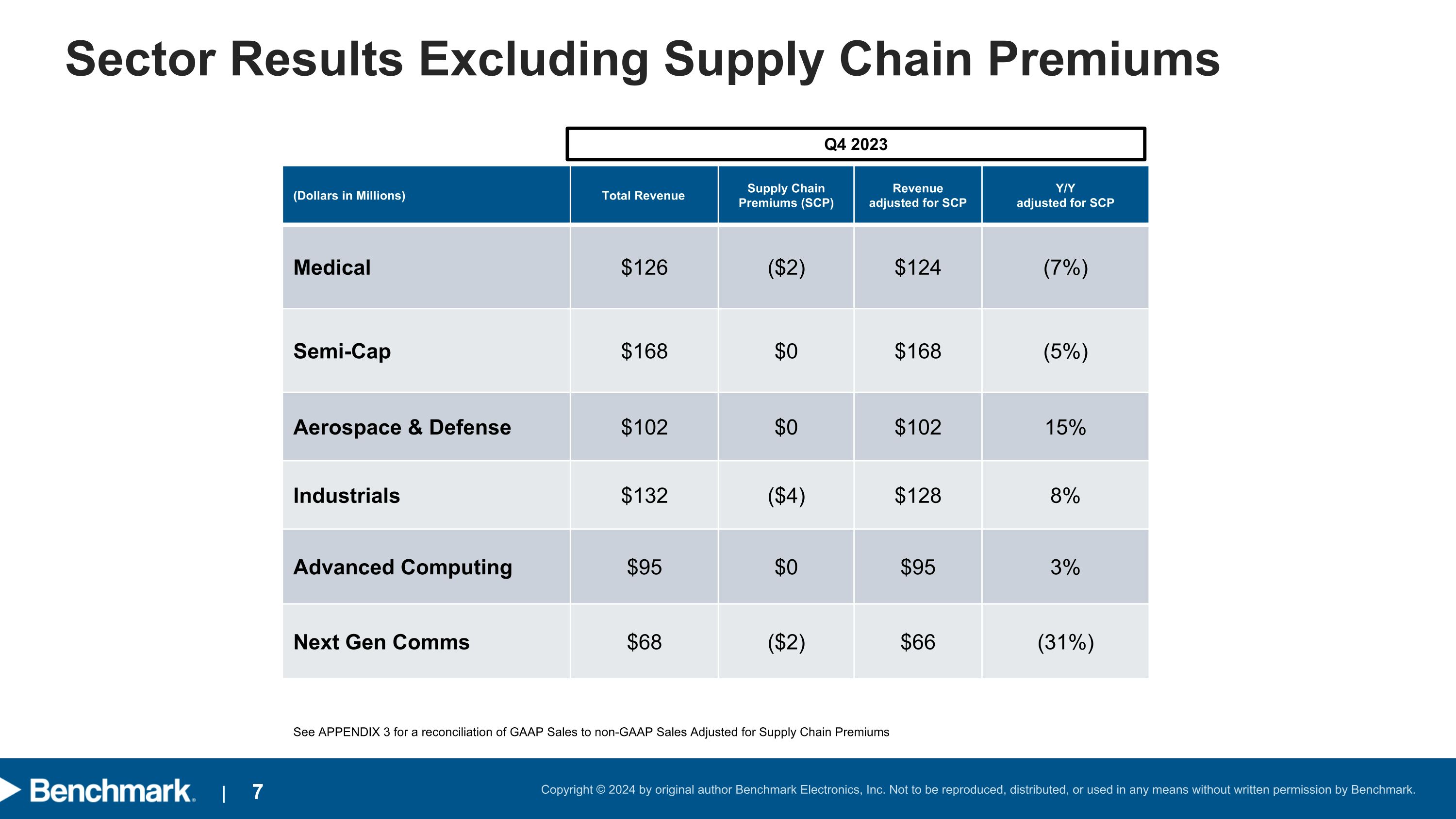 Sector Results Excluding Supply Chain Premiums

Q4 2023

| (Dollars in Millions) | Total Revenue | Supply Chain Premiums (SCP) | Revenue adjusted for SCP | Y/Y adjusted for SCP |
|---|---|---|---|---|
| Medical | \$126 | (\$2) | \$124 | (7%) |
| Semi-Cap | \$168 | \$0 | \$168 | (5%) |
| Aerospace & Defense | \$102 | \$0 | \$102 | 15% |
| Industrials | \$132 | (\$4) | \$128 | 8% |
| Advanced Computing | \$95 | \$0 | \$95 | 3% |
| Next Gen Comms | \$68 | (\$2) | \$66 | (31%) |

See APPENDIX 3 for a reconciliation of GAAP Sales to non-GAAP Sales Adjusted for Supply Chain Premiums

Benchmark. | 7

Copyright © 2024 by original author Benchmark Electronics, Inc. Not to be reproduced, distributed, or used in any means without written permission by Benchmark.